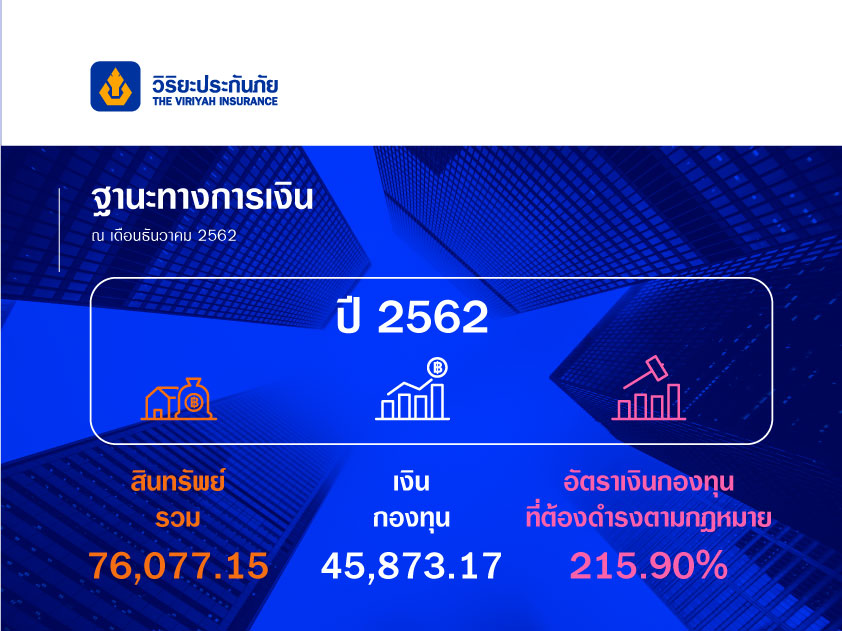 วิริยะประกันภัย
THE VIRIYAH INSURANCE

ฐานะทางการเงิน
ณ เดือนธันวาคม 2562

ปี 2562

สินทรัพย์รวม
76,077.15

เงินกองทุน
45,873.17

อัตราเงินกองทุนที่ต้องดำรงตามกฎหมาย
215.90%